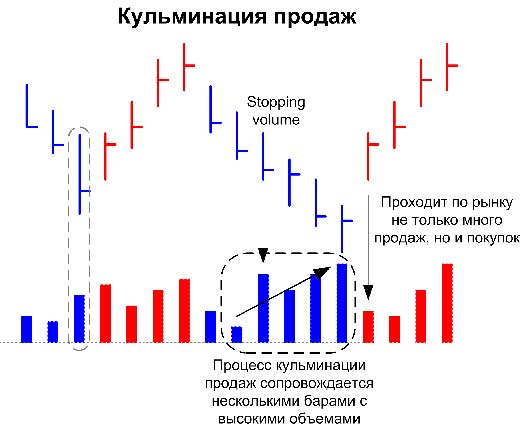 Кульминация продаж

Stopping volume

Проходит по рынку не только много продаж, но и покупок

Процесс кульминации продаж сопровождается несколькими барами с высокими объемами